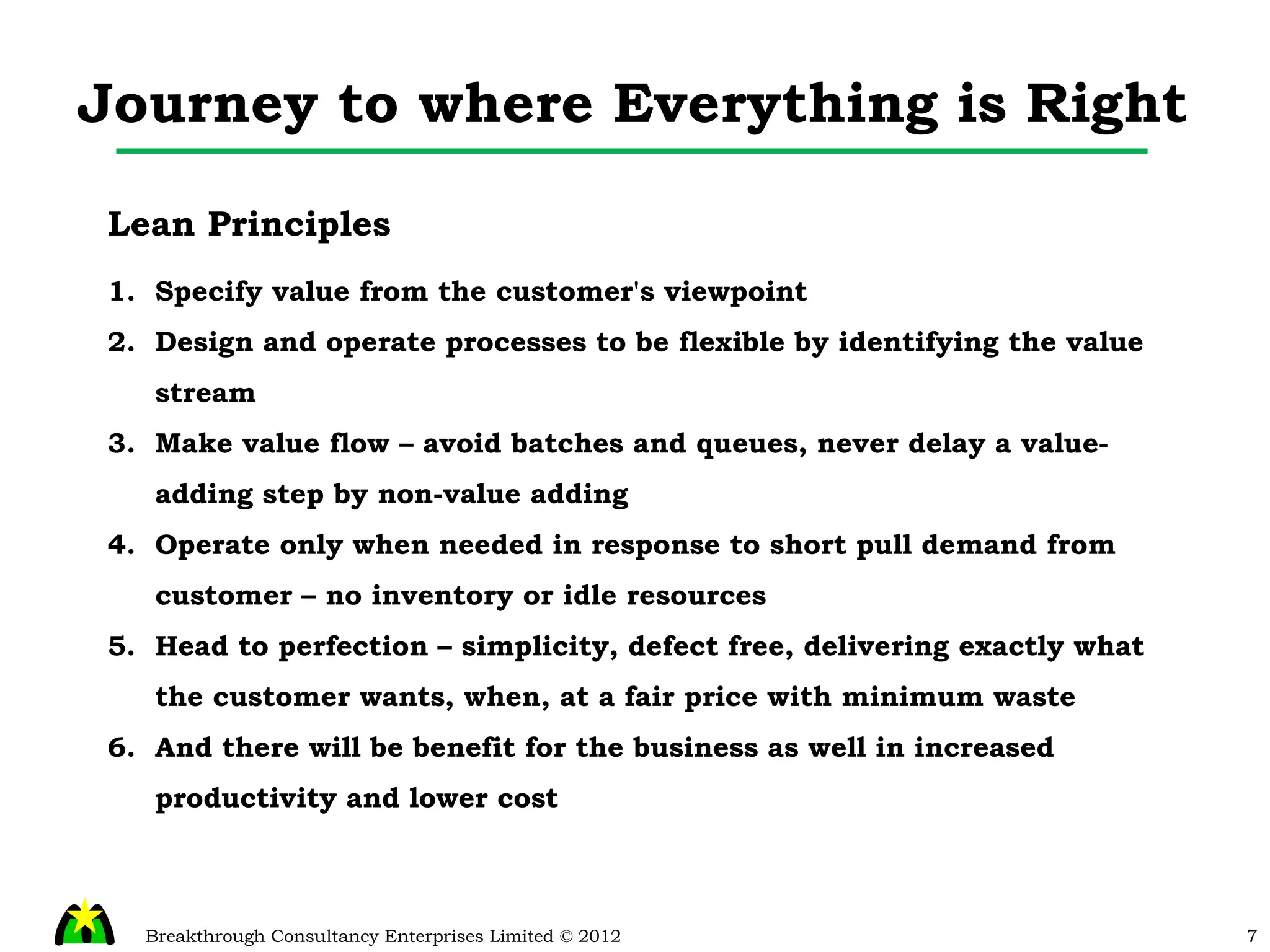 Journey to where Everything is Right

Lean Principles

1. Specify value from the customer's viewpoint
2. Design and operate processes to be flexible by identifying the value stream
3. Make value flow – avoid batches and queues, never delay a value-adding step by non-value adding
4. Operate only when needed in response to short pull demand from customer – no inventory or idle resources
5. Head to perfection – simplicity, defect free, delivering exactly what the customer wants, when, at a fair price with minimum waste
6. And there will be benefit for the business as well in increased productivity and lower cost

Breakthrough Consultancy Enterprises Limited © 2012

7